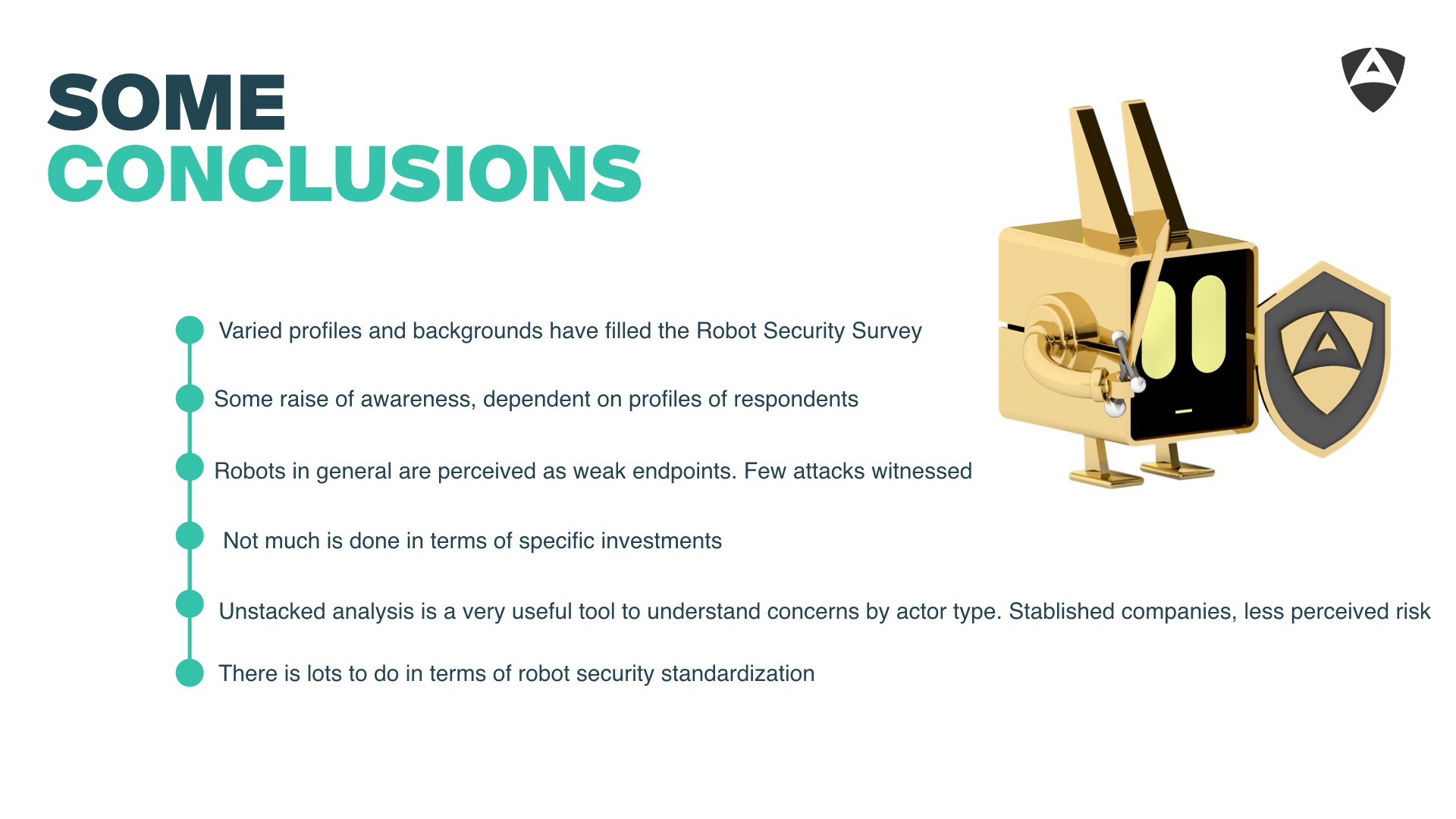 SOME
CONCLUSIONS

Varied profiles and backgrounds have filled the Robot Security Survey

Some raise of awareness, dependent on profiles of respondents

Robots in general are perceived as weak endpoints. Few attacks witnessed

Not much is done in terms of specific investments

Unstacked analysis is a very useful tool to understand concerns by actor type. Stablished companies, less perceived risk

There is lots to do in terms of robot security standardization